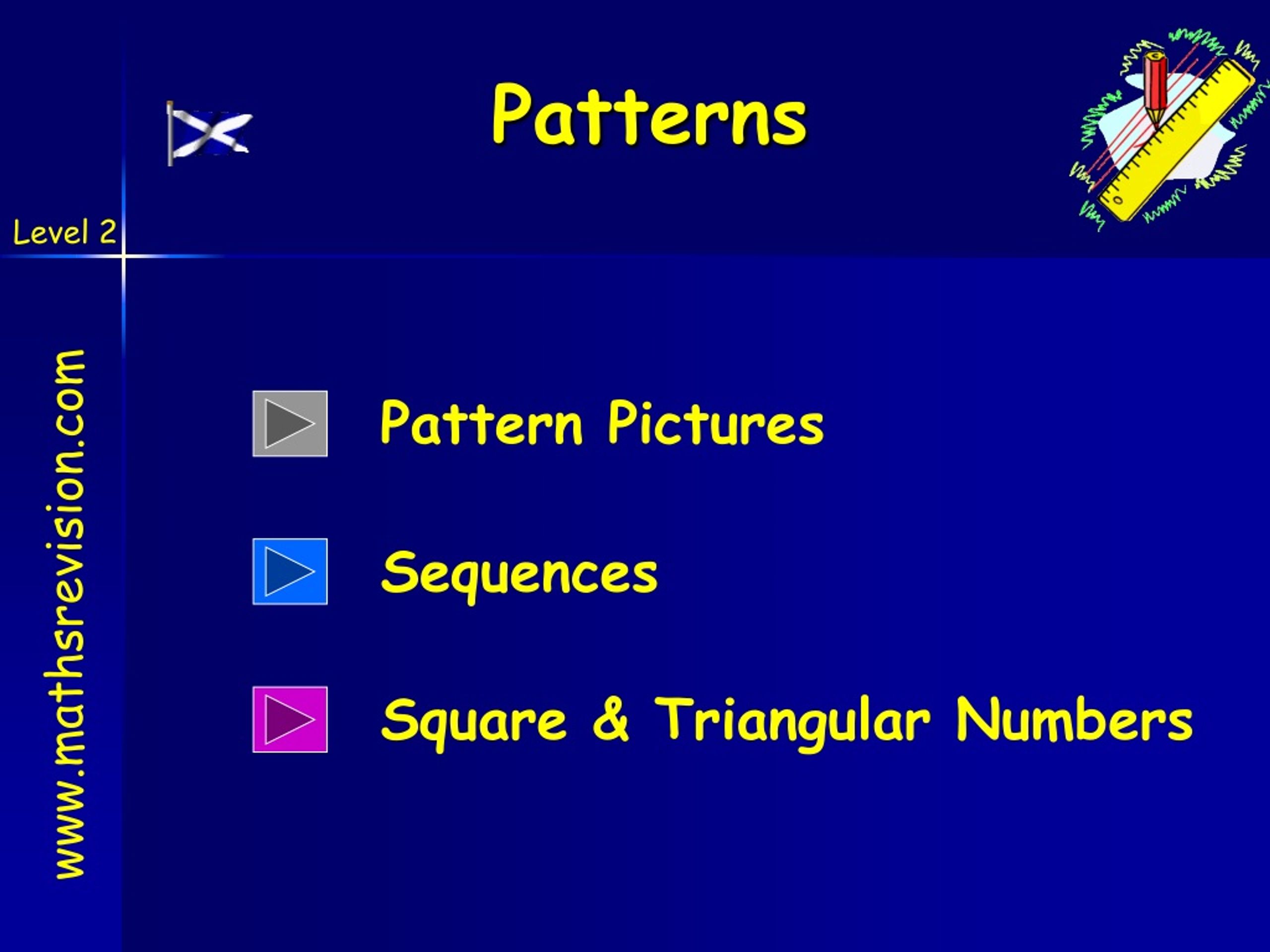 Patterns

Level 2

www.mathsrevision.com

Pattern Pictures

Sequences

Square & Triangular Numbers